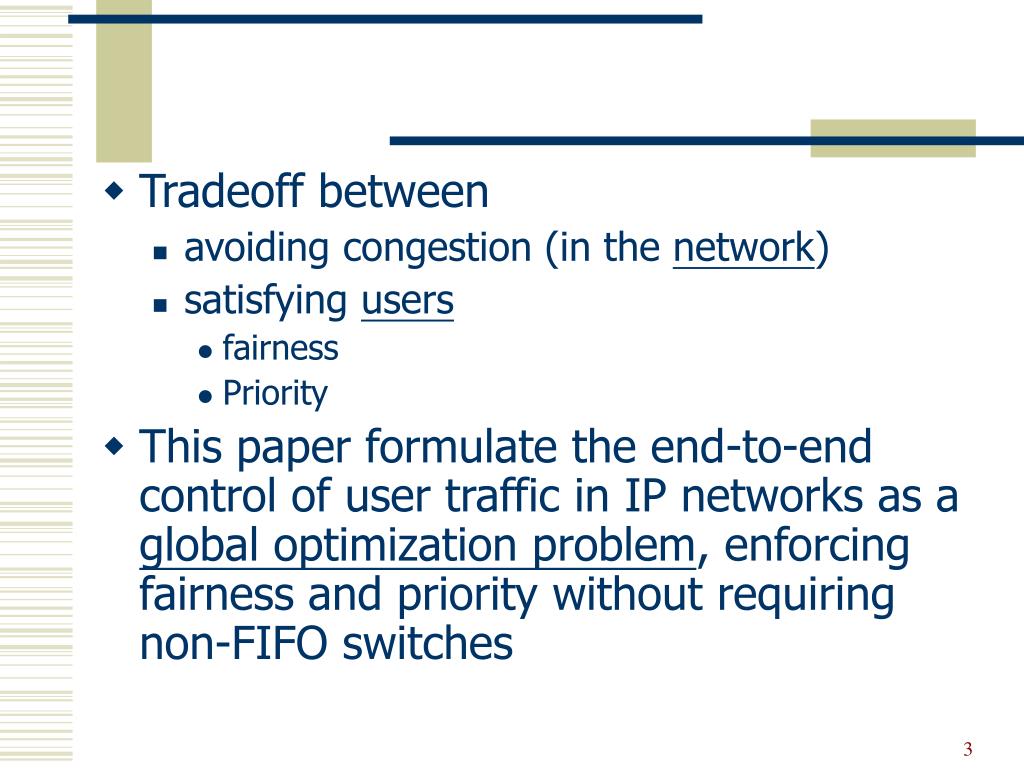 Tradeoff between

avoiding congestion (in the network)

satisfying users

fairness

Priority

This paper formulate the end-to-end control of user traffic in IP networks as a global optimization problem, enforcing fairness and priority without requiring non-FIFO switches

3